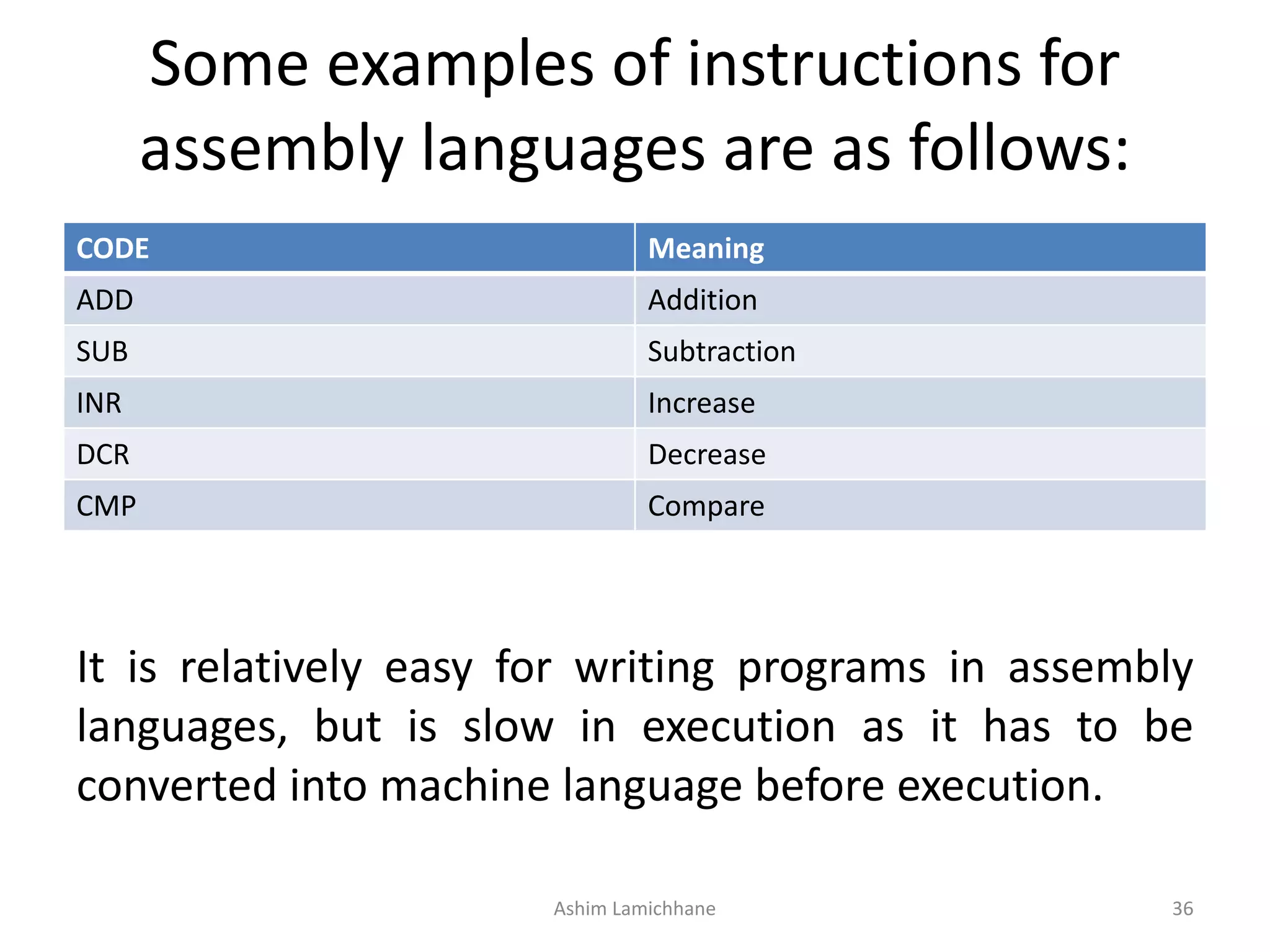 Some examples of instructions for assembly languages are as follows:

| CODE | Meaning |
|---|---|
| ADD | Addition |
| SUB | Subtraction |
| INR | Increase |
| DCR | Decrease |
| CMP | Compare |

It is relatively easy for writing programs in assembly languages, but is slow in execution as it has to be converted into machine language before execution.

Ashim Lamichhane

36